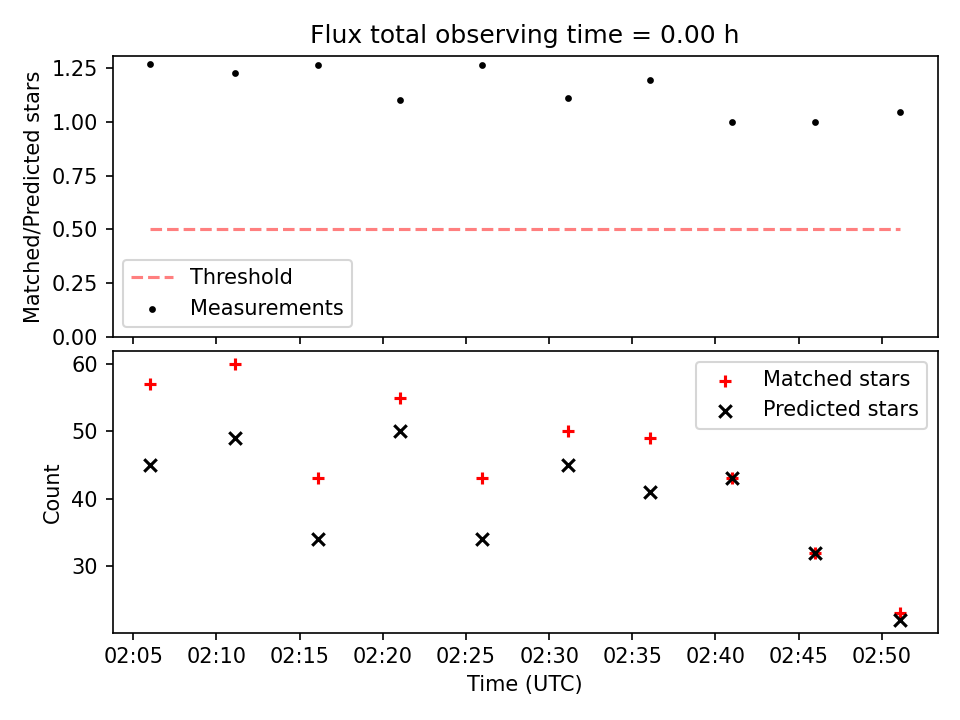 Flux total observing time = 0.00 h

Matched/Predicted stars

1.25
1.00
0.75
0.50
0.25
0.00

Threshold
Measurements

Count

60
50
40
30

Matched stars
Predicted stars

02:05 02:10 02:15 02:20 02:25 02:30 02:35 02:40 02:45 02:50

Time (UTC)